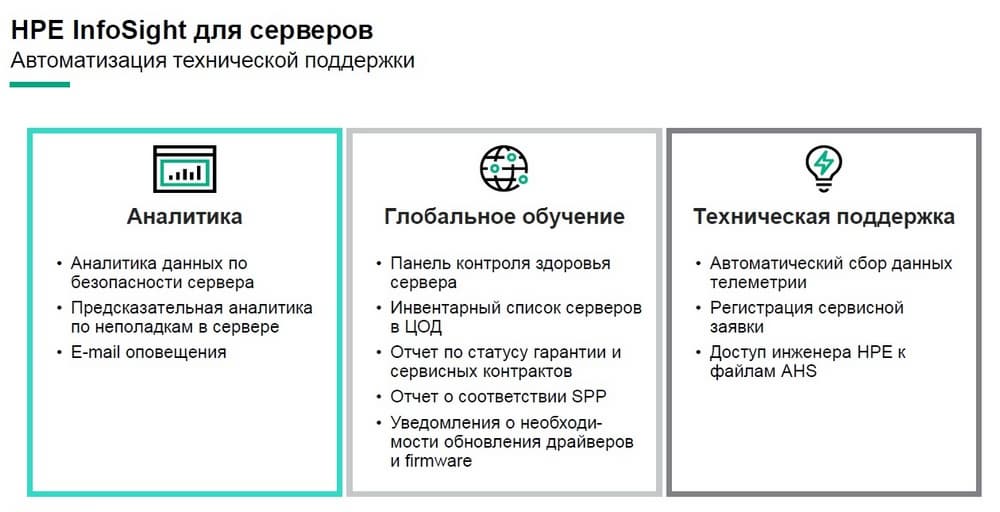 HPE InfoSight для серверов
Автоматизация технической поддержки

Аналитика

• Аналитика данных по безопасности сервера
• Предсказательная аналитика по неполадкам в сервере
• E-mail оповещения

Глобальное обучение

• Панель контроля здоровья сервера
• Инвентарный список серверов в ЦОД
• Отчет по статусу гарантии и сервисных контрактов
• Отчет о соответствии SPP
• Уведомления о необходимости обновления драйверов и firmware

Техническая поддержка

• Автоматический сбор данных телеметрии
• Регистрация сервисной заявки
• Доступ инженера HPE к файлам AHS